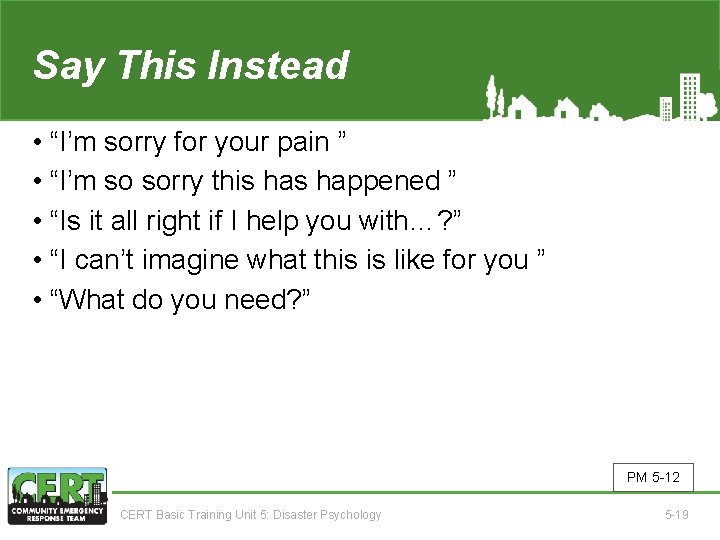 Say This Instead

• “I’m sorry for your pain ”
• “I’m so sorry this has happened ”
• “Is it all right if I help you with…?”
• “I can’t imagine what this is like for you ”
• “What do you need?”

PM 5-12

CERT
COMMUNITY EMERGENCY RESPONSE TEAM

CERT Basic Training Unit 5: Disaster Psychology

5-19